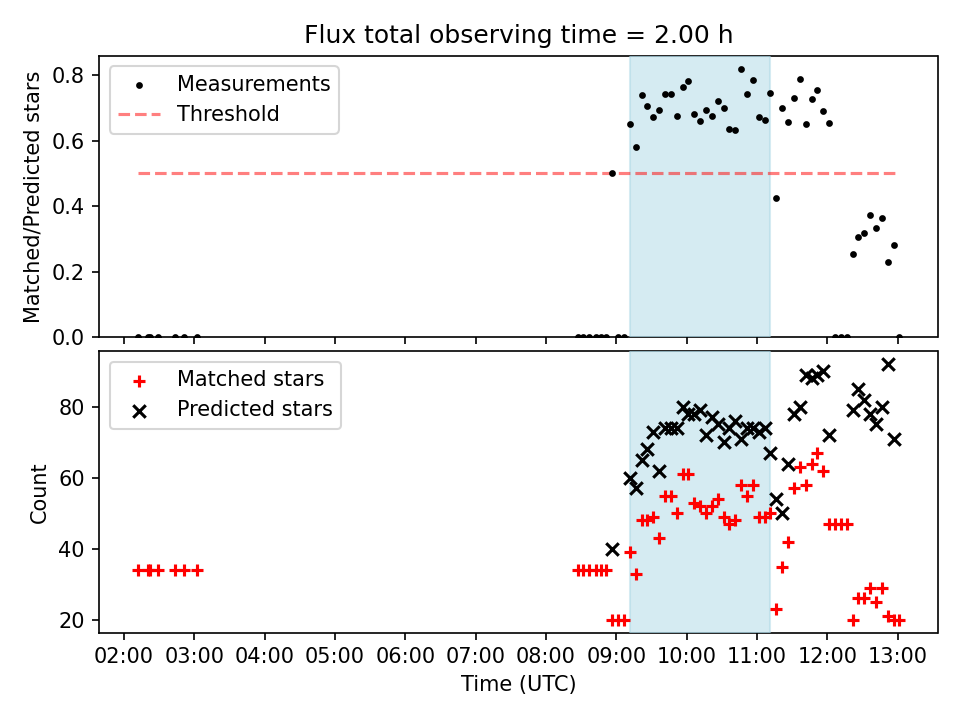 Flux total observing time = 2.00 h

Measurements
Threshold

Matched/Predicted stars

0.8
0.6
0.4
0.2
0.0

Matched stars
Predicted stars

Count

80
60
40
20

02:00 03:00 04:00 05:00 06:00 07:00 08:00 09:00 10:00 11:00 12:00 13:00

Time (UTC)